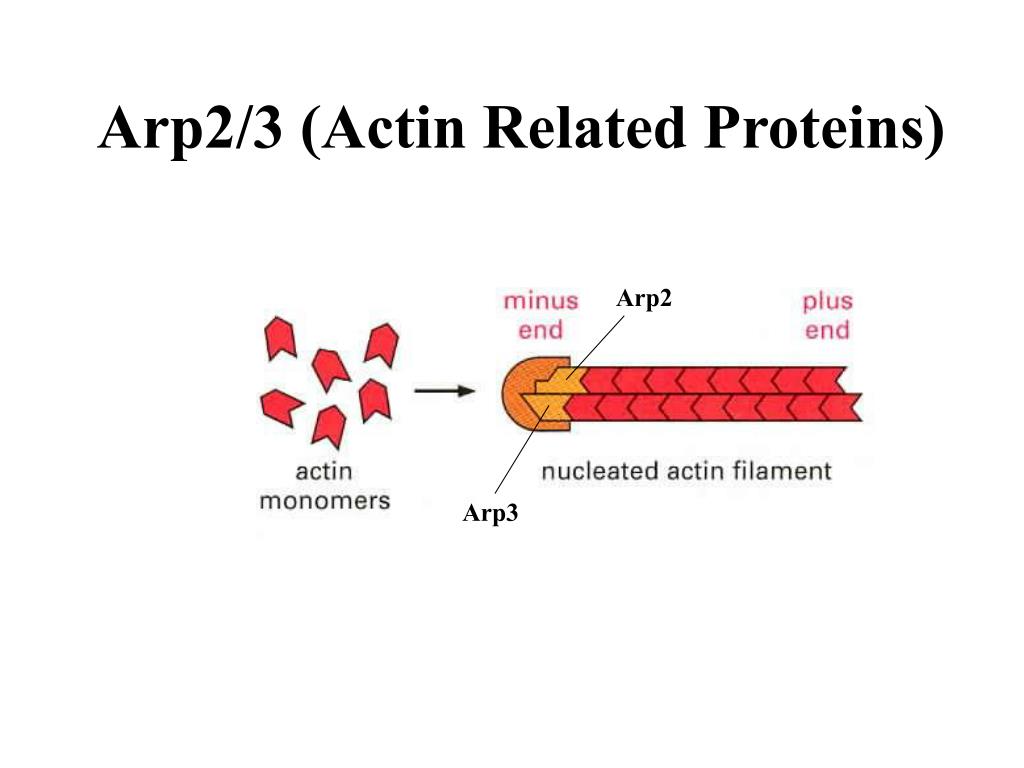 Arp2/3 (Actin Related Proteins)

minus end

Arp2

plus end

actin monomers

nucleated actin filament

Arp3